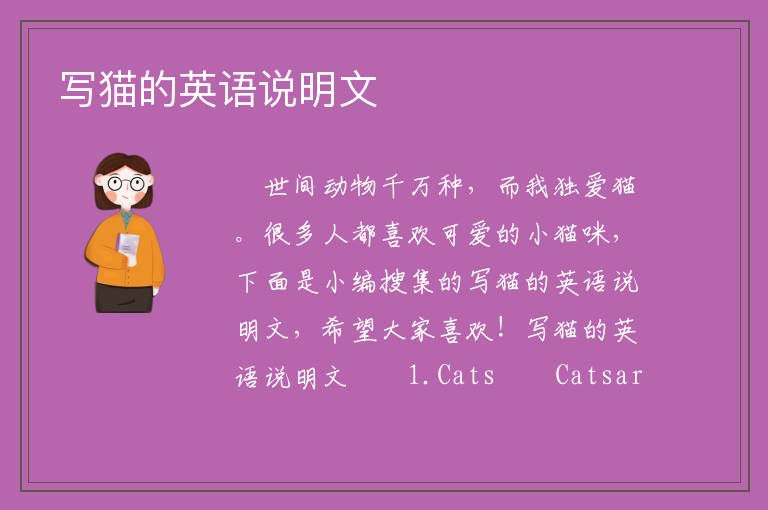 写猫的英语说明文

世间动物千万种，而我独爱猫。很多人都喜欢可爱的小猫咪，下面是小编搜集的写猫的英语说明文，希望大家喜欢！写猫的英语说明文　　1.Cats　　Catsar